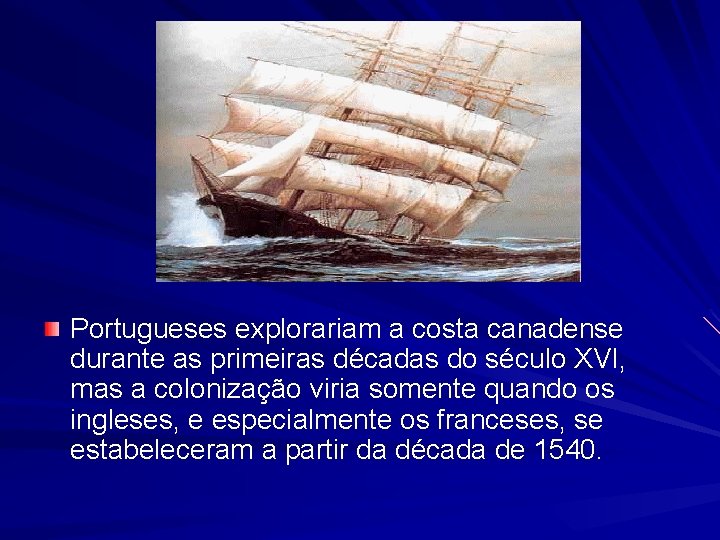 Portugueses explorariam a costa canadense durante as primeiras décadas do século XVI, mas a colonização viria somente quando os ingleses, e especialmente os franceses, se estabeleceram a partir da década de 1540.